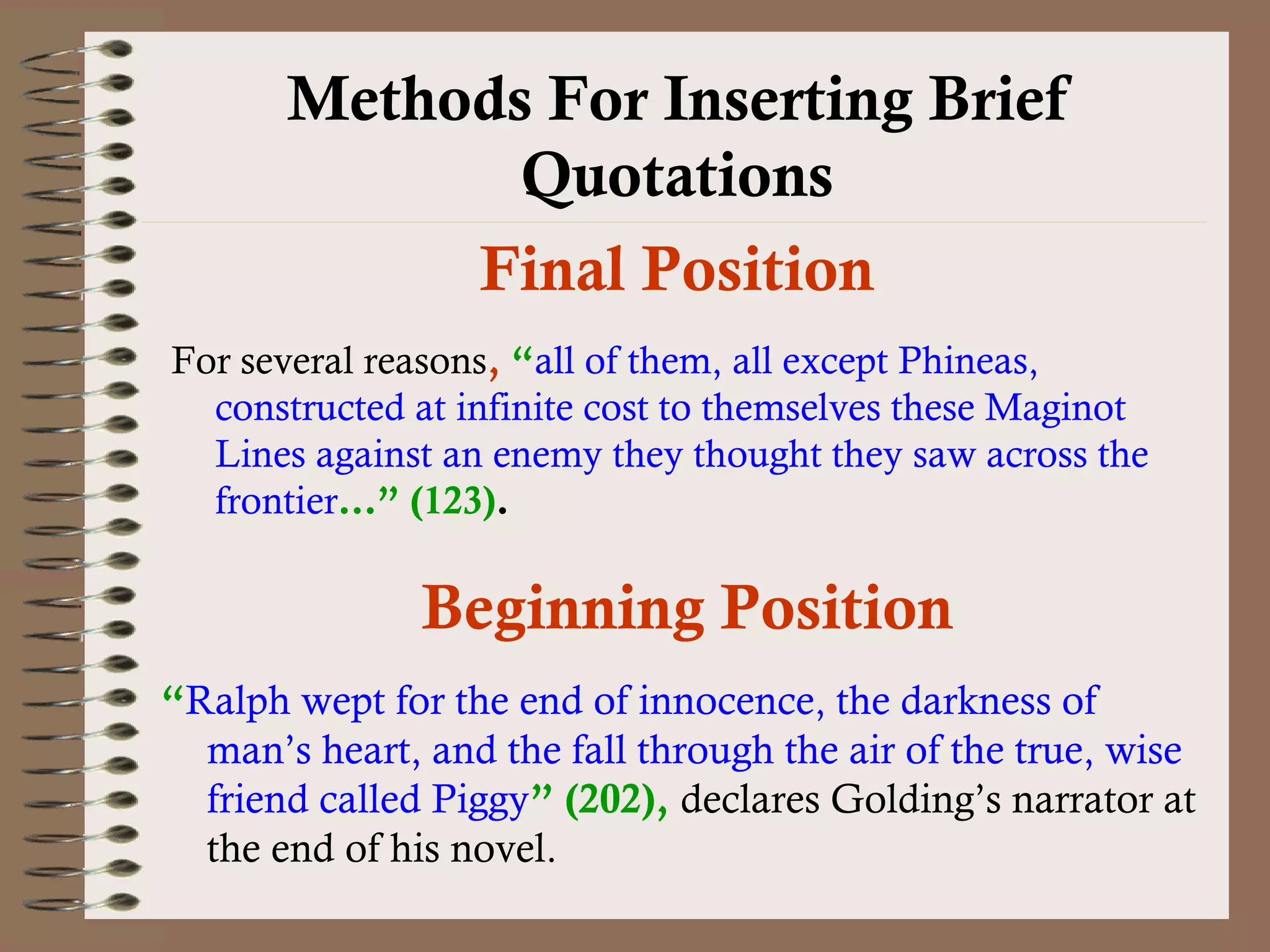 Methods For Inserting Brief Quotations

Final Position

For several reasons, “all of them, all except Phineas, constructed at infinite cost to themselves these Maginot Lines against an enemy they thought they saw across the frontier…” (123).

Beginning Position

“Ralph wept for the end of innocence, the darkness of man’s heart, and the fall through the air of the true, wise friend called Piggy” (202), declares Golding’s narrator at the end of his novel.